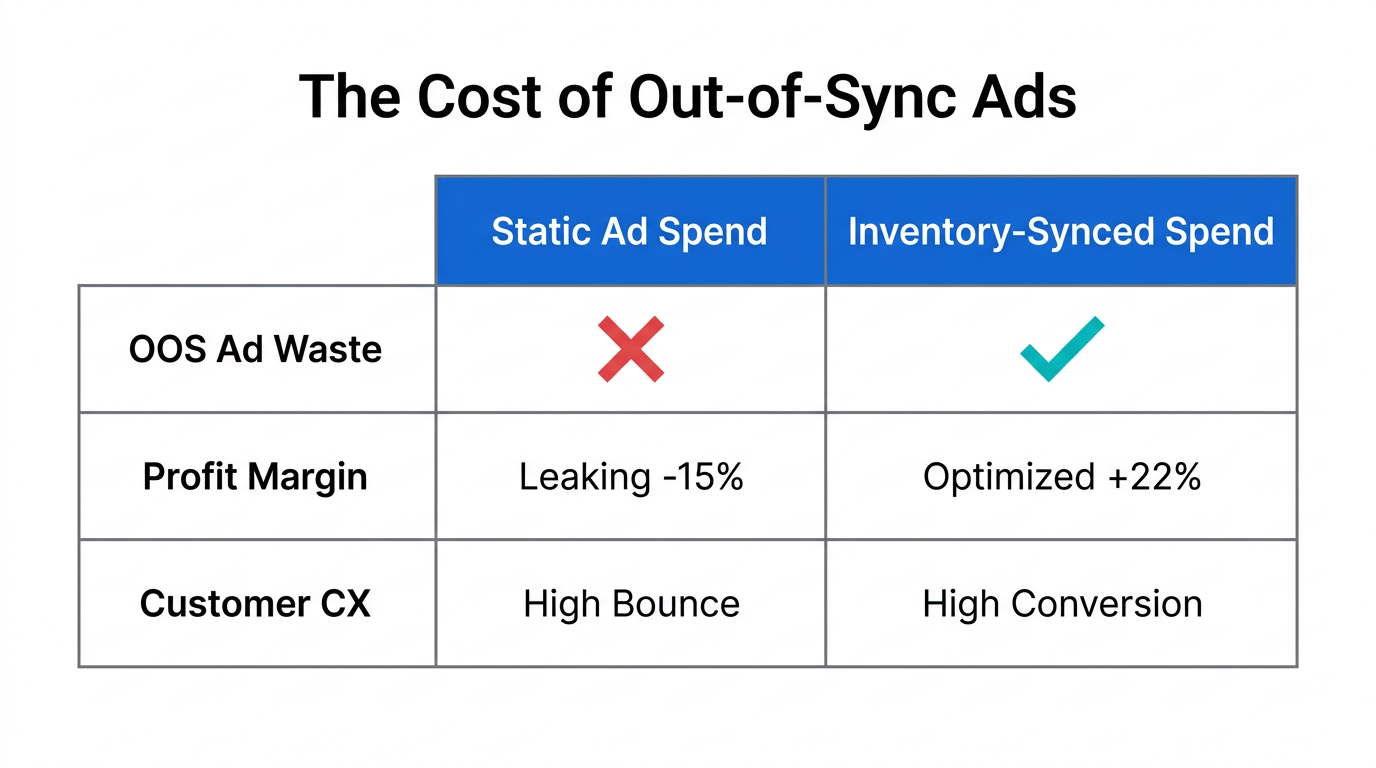 The Cost of Out-of-Sync Ads

| | Static Ad Spend | Inventory-Synced Spend |
|---|---|---|
| OOS Ad Waste | ✗ | ✓ |
| Profit Margin | Leaking -15% | Optimized +22% |
| Customer CX | High Bounce | High Conversion |